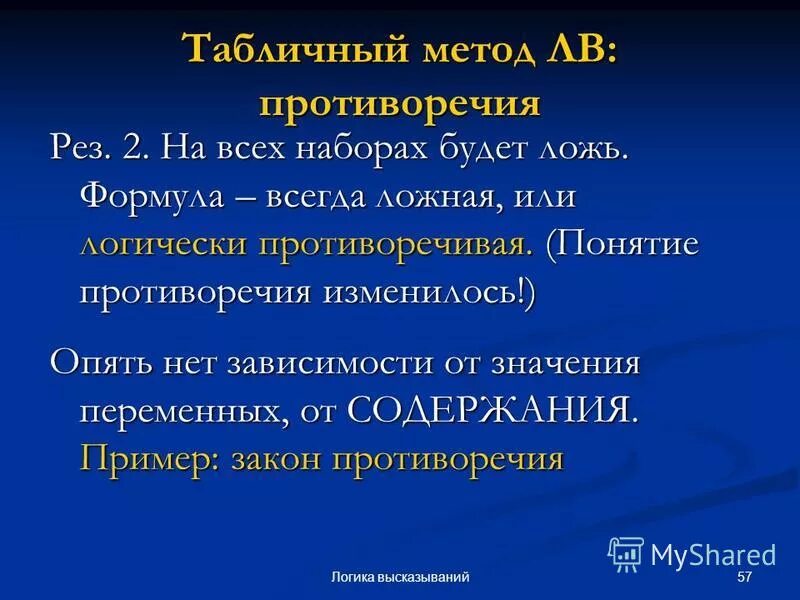 Табличный метод ЛВ: противоречия

Рез. 2. На всех наборах будет ложь. Формула – всегда ложная, или логически противоречивая. (Понятие противоречия изменилось!)

Опять нет зависимости от значения переменных, от СОДЕРЖАНИЯ. Пример: закон противоречия

MyShared

Логика высказываний

57